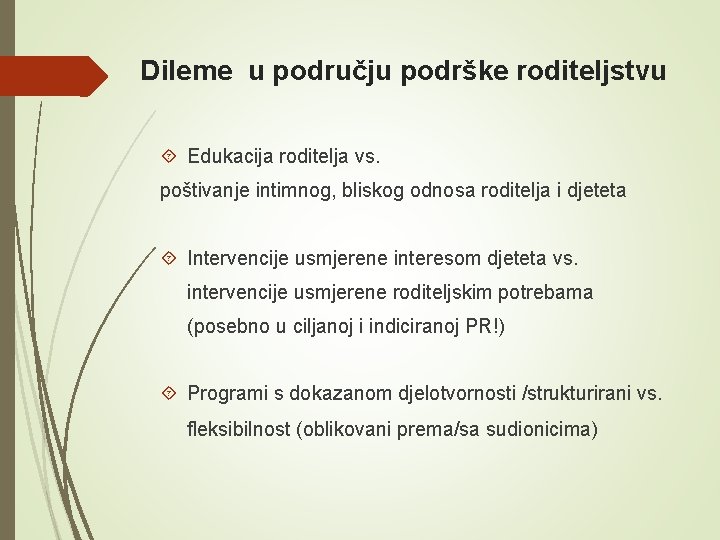 Dileme  u području podrške roditeljstvu

Edukacija roditelja vs.
poštivanje intimnog, bliskog odnosa roditelja i djeteta

Intervencije usmjerene interesom djeteta vs. intervencije usmjerene roditeljskim potrebama (posebno u ciljanoj i indiciranoj PR!)

Programi s dokazanom djelotvornosti /strukturirani vs. fleksibilnost (oblikovani prema/sa sudionicima)